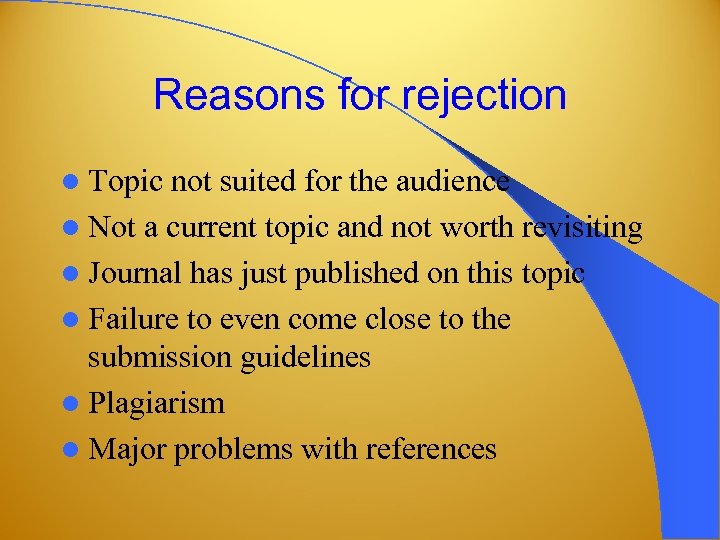 Reasons for rejection

- Topic not suited for the audience
- Not a current topic and not worth revisiting
- Journal has just published on this topic
- Failure to even come close to the submission guidelines
- Plagiarism
- Major problems with references